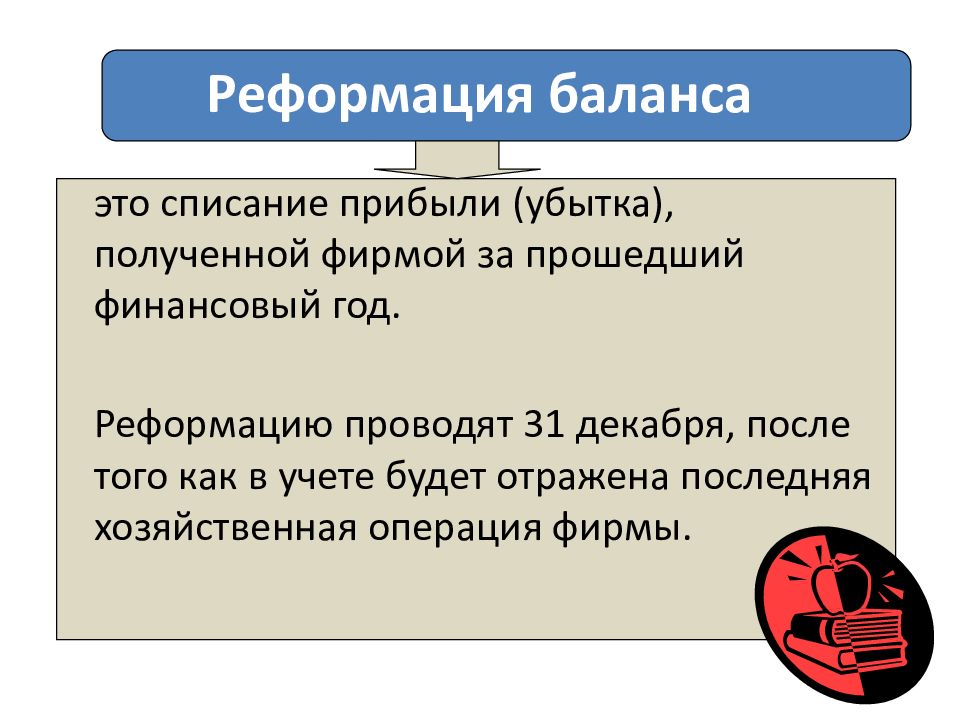 Реформация баланса

это списание прибыли (убытка), полученной фирмой за прошедший финансовый год.

Реформацию проводят 31 декабря, после того как в учете будет отражена последняя хозяйственная операция фирмы.